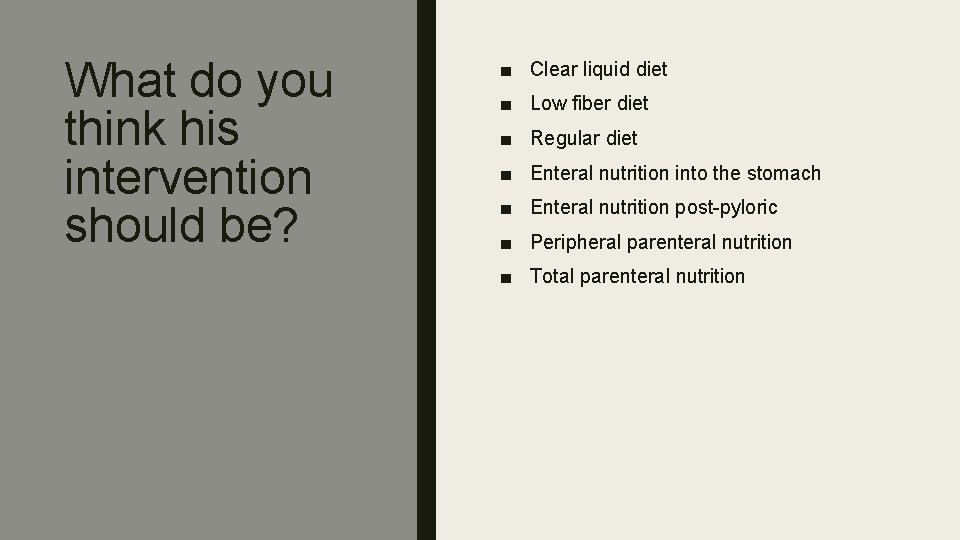 What do you think his intervention should be?

■ Clear liquid diet
■ Low fiber diet
■ Regular diet
■ Enteral nutrition into the stomach
■ Enteral nutrition post-pyloric
■ Peripheral parenteral nutrition
■ Total parenteral nutrition